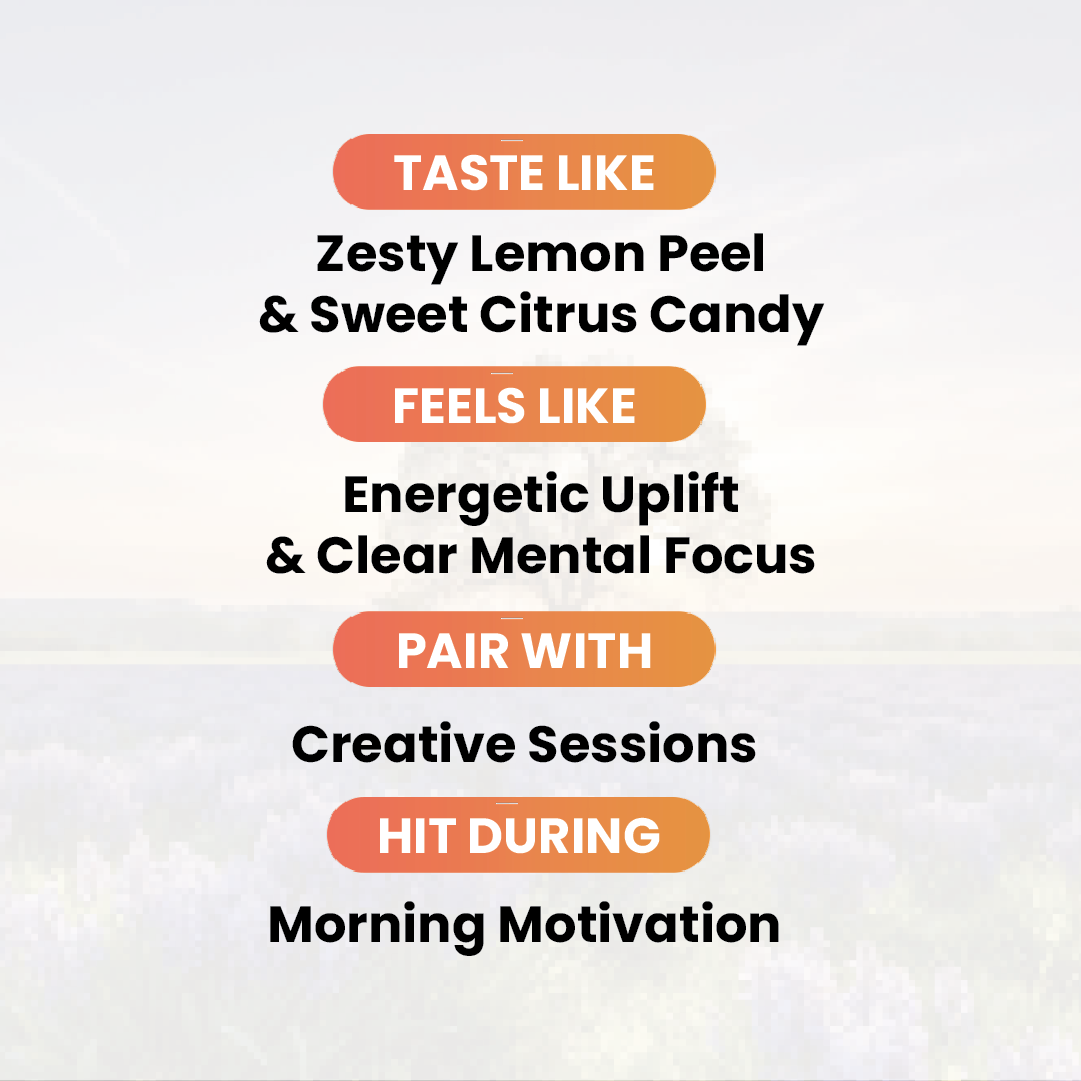 TASTE LIKE

Zesty Lemon Peel
& Sweet Citrus Candy

FEELS LIKE

Energetic Uplift
& Clear Mental Focus

PAIR WITH

Creative Sessions

HIT DURING

Morning Motivation